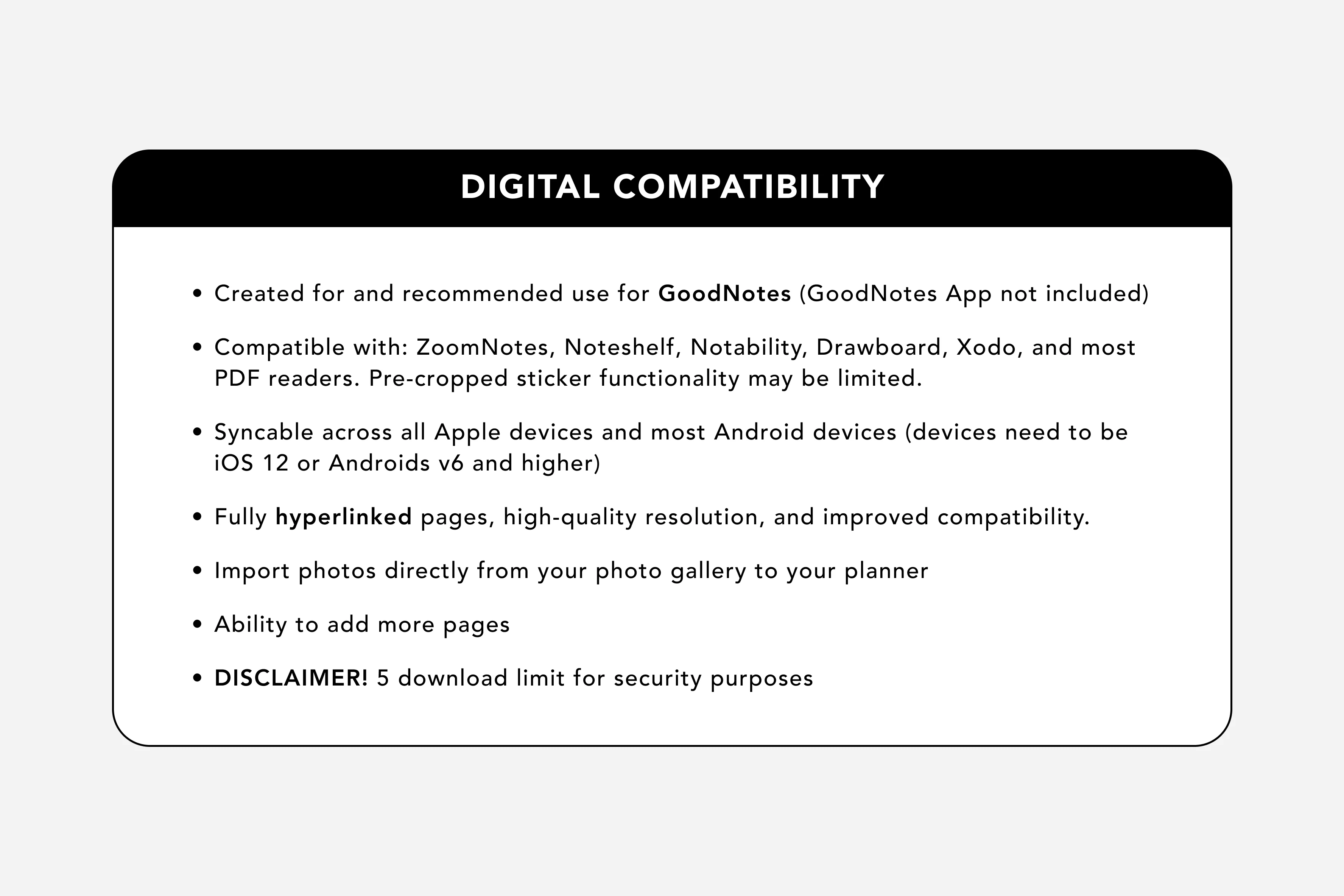 DIGITAL COMPATIBILITY

• Created for and recommended use for GoodNotes (GoodNotes App not included)

• Compatible with: ZoomNotes, Noteshelf, Notability, Drawboard, Xodo, and most PDF readers. Pre-cropped sticker functionality may be limited.

• Syncable across all Apple devices and most Android devices (devices need to be iOS 12 or Androids v6 and higher)

• Fully hyperlinked pages, high-quality resolution, and improved compatibility.

• Import photos directly from your photo gallery to your planner

• Ability to add more pages

• DISCLAIMER! 5 download limit for security purposes